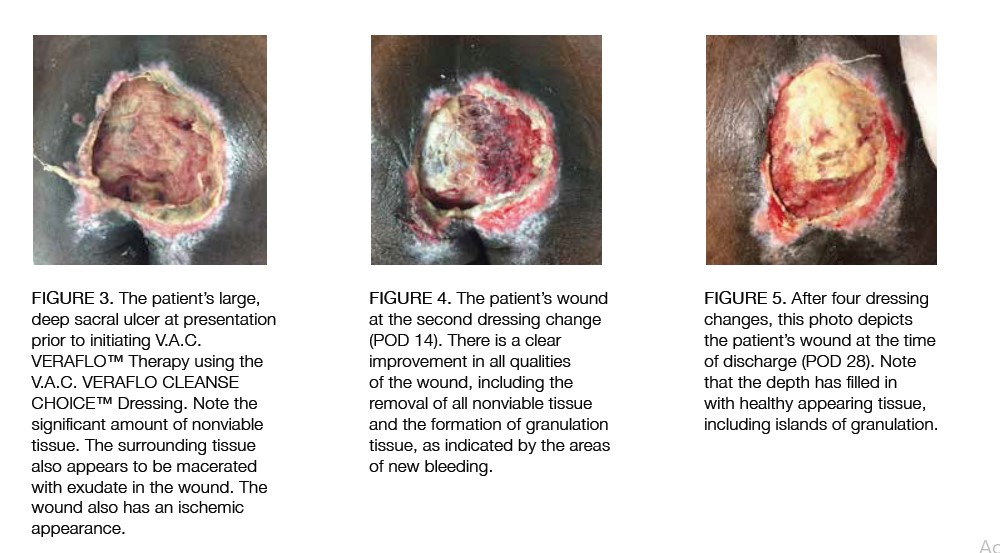 FIGURE 3. The patient's large, deep sacral ulcer at presentation prior to initiating V.A.C. VERAFLO™ Therapy using the V.A.C. VERAFLO CLEANSE CHOICE™ Dressing. Note the significant amount of nonviable tissue. The surrounding tissue also appears to be macerated with exudate in the wound. The wound also has an ischemic appearance.

FIGURE 4. The patient's wound at the second dressing change (POD 14). There is a clear improvement in all qualities of the wound, including the removal of all nonviable tissue and the formation of granulation tissue, as indicated by the areas of new bleeding.

FIGURE 5. After four dressing changes, this photo depicts the patient's wound at the time of discharge (POD 28). Note that the depth has filled in with healthy appearing tissue, including islands of granulation.

Ac